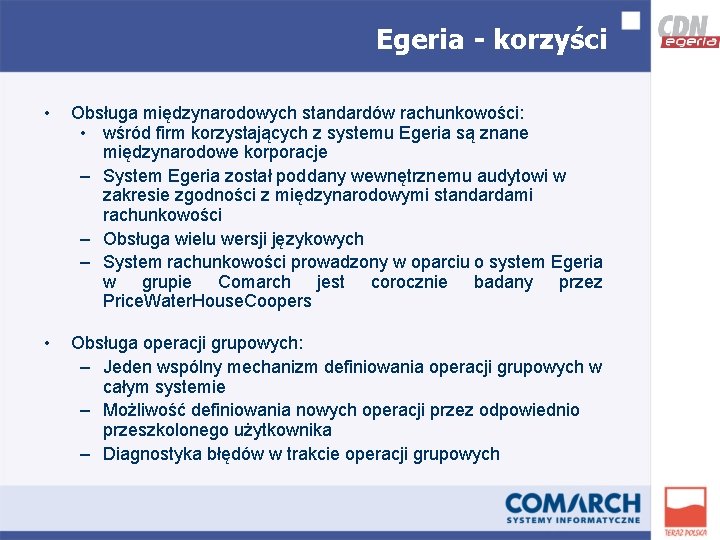 Egeria - korzyści

CDN egeria

• Obsługa międzynarodowych standardów rachunkowości:
  • wśród firm korzystających z systemu Egeria są znane międzynarodowe korporacje
  – System Egeria został poddany wewnętrznemu audytowi w zakresie zgodności z międzynarodowymi standardami rachunkowości
  – Obsługa wielu wersji językowych
  – System rachunkowości prowadzony w oparciu o system Egeria w grupie Comarch jest corocznie badany przez PriceWaterHouseCoopers

• Obsługa operacji grupowych:
  – Jeden wspólny mechanizm definiowania operacji grupowych w całym systemie
  – Możliwość definiowania nowych operacji przez odpowiednio przeszkolonego użytkownika
  – Diagnostyka błędów w trakcie operacji grupowych

COMARCH
SYSTEMY INFORMATYCZNE

TERAZ POLSKA